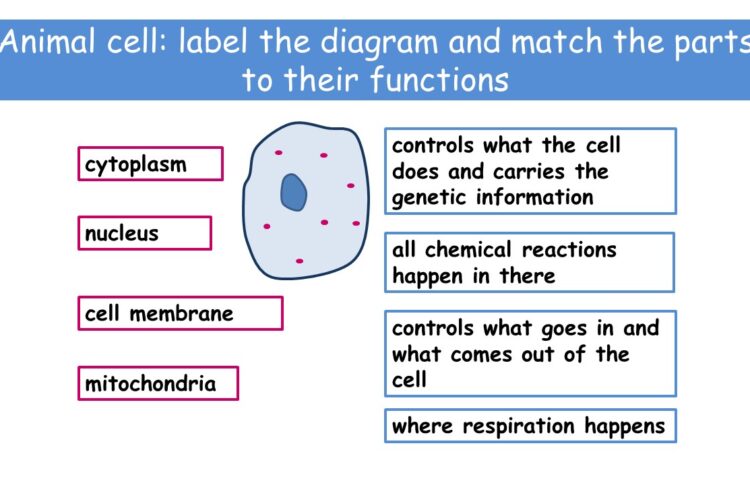 Animal cell: label the diagram and match the parts to their functions

cytoplasm

nucleus

cell membrane

mitochondria

controls what the cell does and carries the genetic information

all chemical reactions happen in there

controls what goes in and what comes out of the cell

where respiration happens